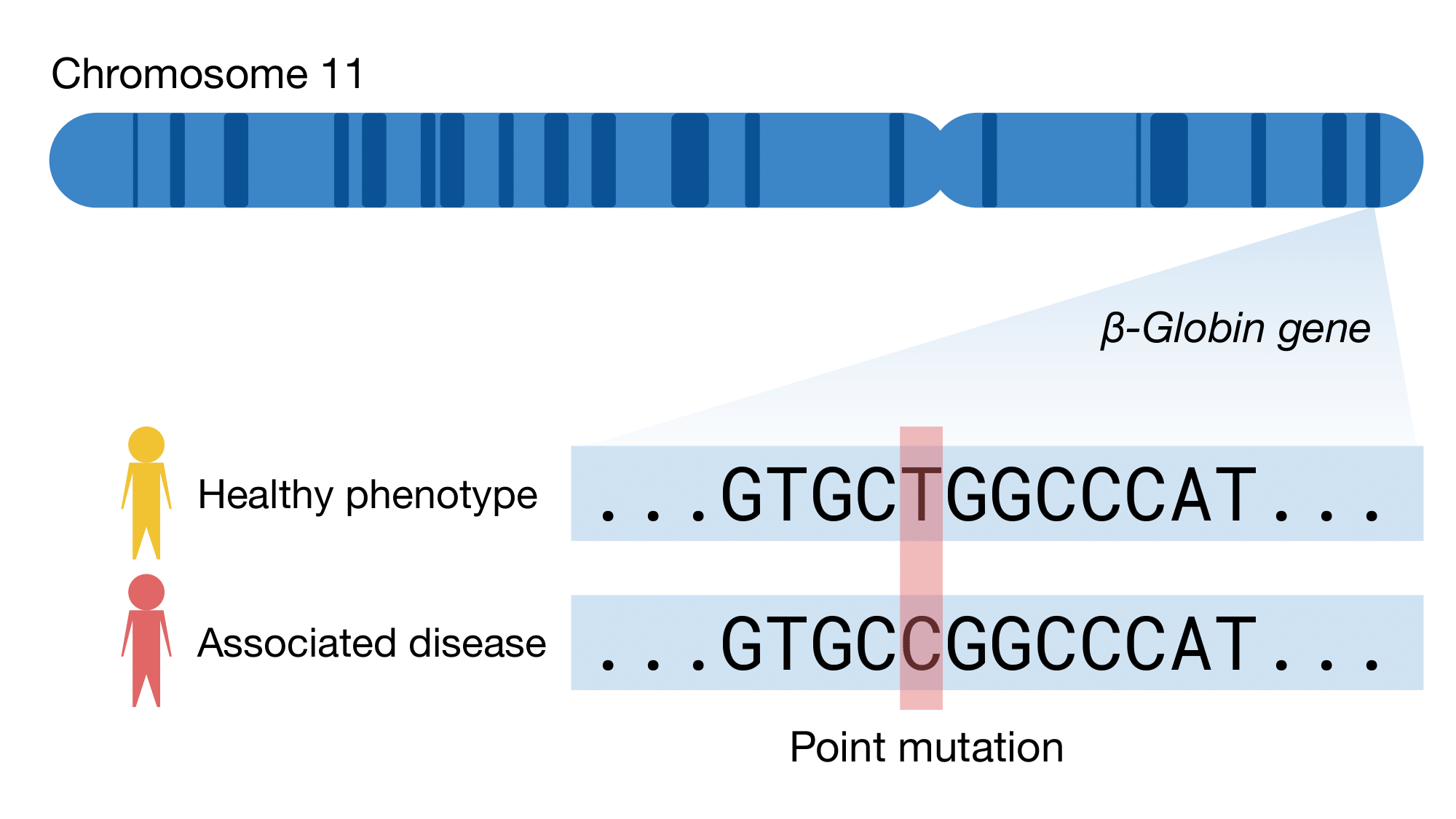 Chromosome 11

β-Globin gene

Healthy phenotype

...GTGCTGGCCCAT...

Associated disease

...GTGCCGGCCCAT...

Point mutation